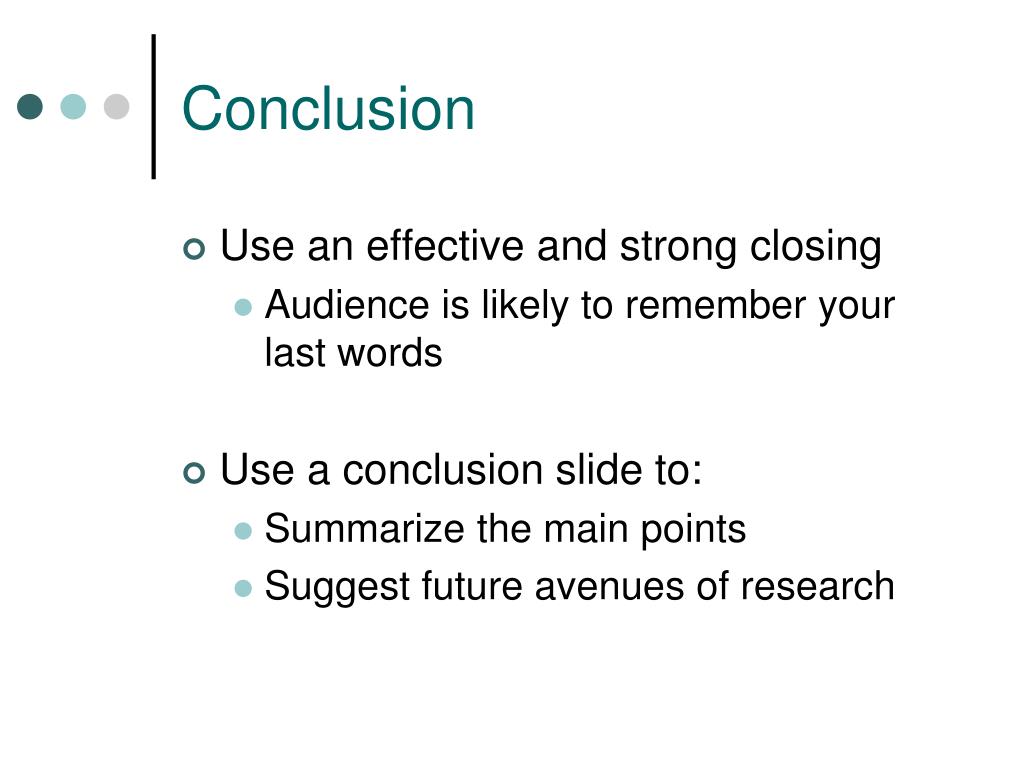 Conclusion

- Use an effective and strong closing
  - Audience is likely to remember your last words

- Use a conclusion slide to:
  - Summarize the main points
  - Suggest future avenues of research